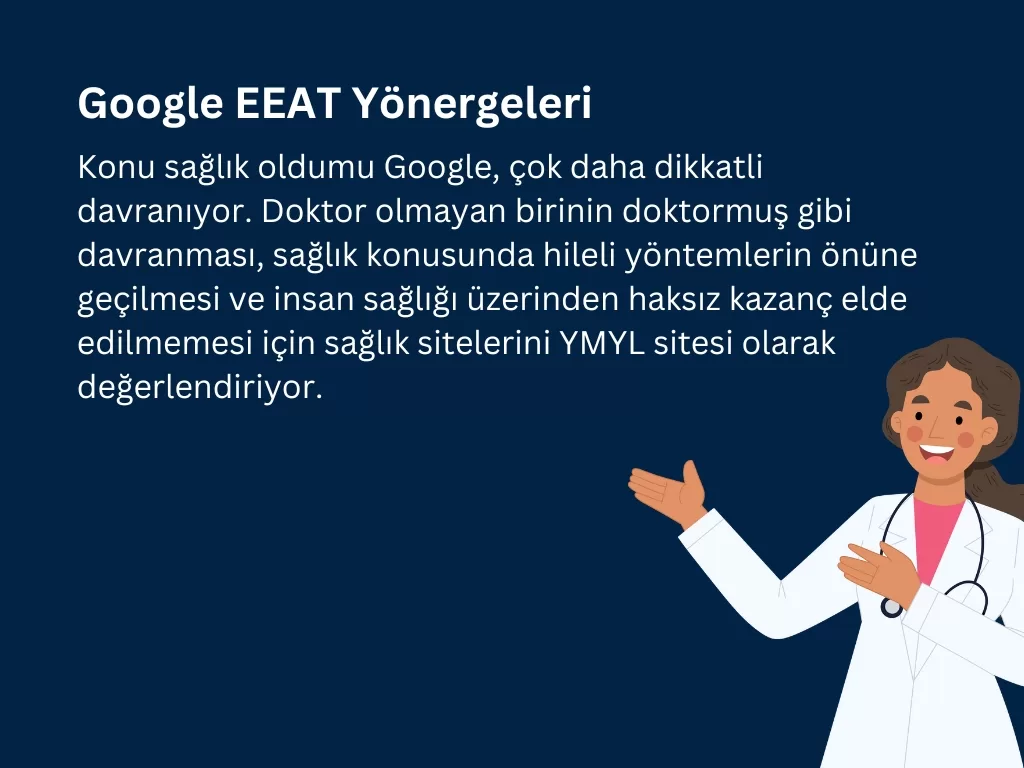 Google EEAT Yönergeleri

Konu sağlık oldumu Google, çok daha dikkatli davranıyor. Doktor olmayan birinin doktormuş gibi davranması, sağlık konusunda hileli yöntemlerin önüne geçilmesi ve insan sağlığı üzerinden haksız kazanç elde edilmemesi için sağlık sitelerini YMYL sitesi olarak değerlendiriyor.